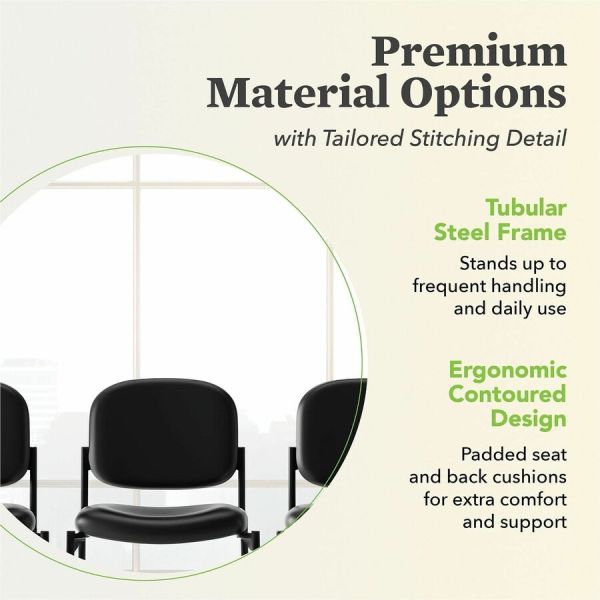 Premium Material Options

with Tailored Stitching Detail

Tubular Steel Frame

Stands up to frequent handling and daily use

Ergonomic Contoured Design

Padded seat and back cushions for extra comfort and support